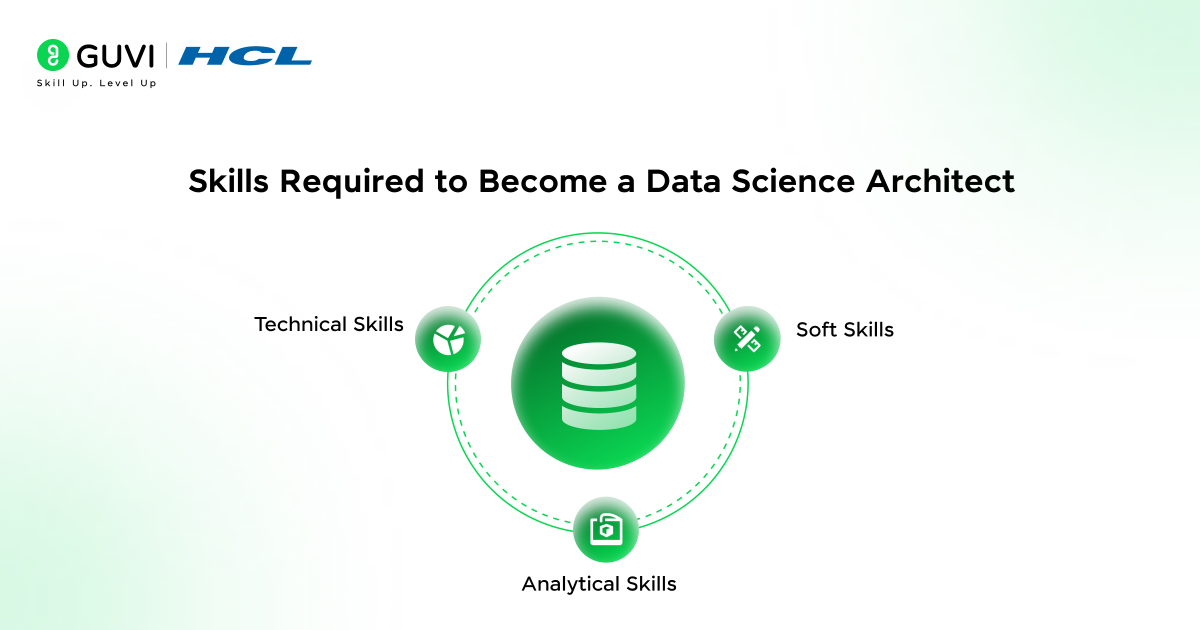 GUVI | HCL
Skill Up. Level Up

Skills Required to Become a Data Science Architect

Technical Skills

Soft Skills

Analytical Skills